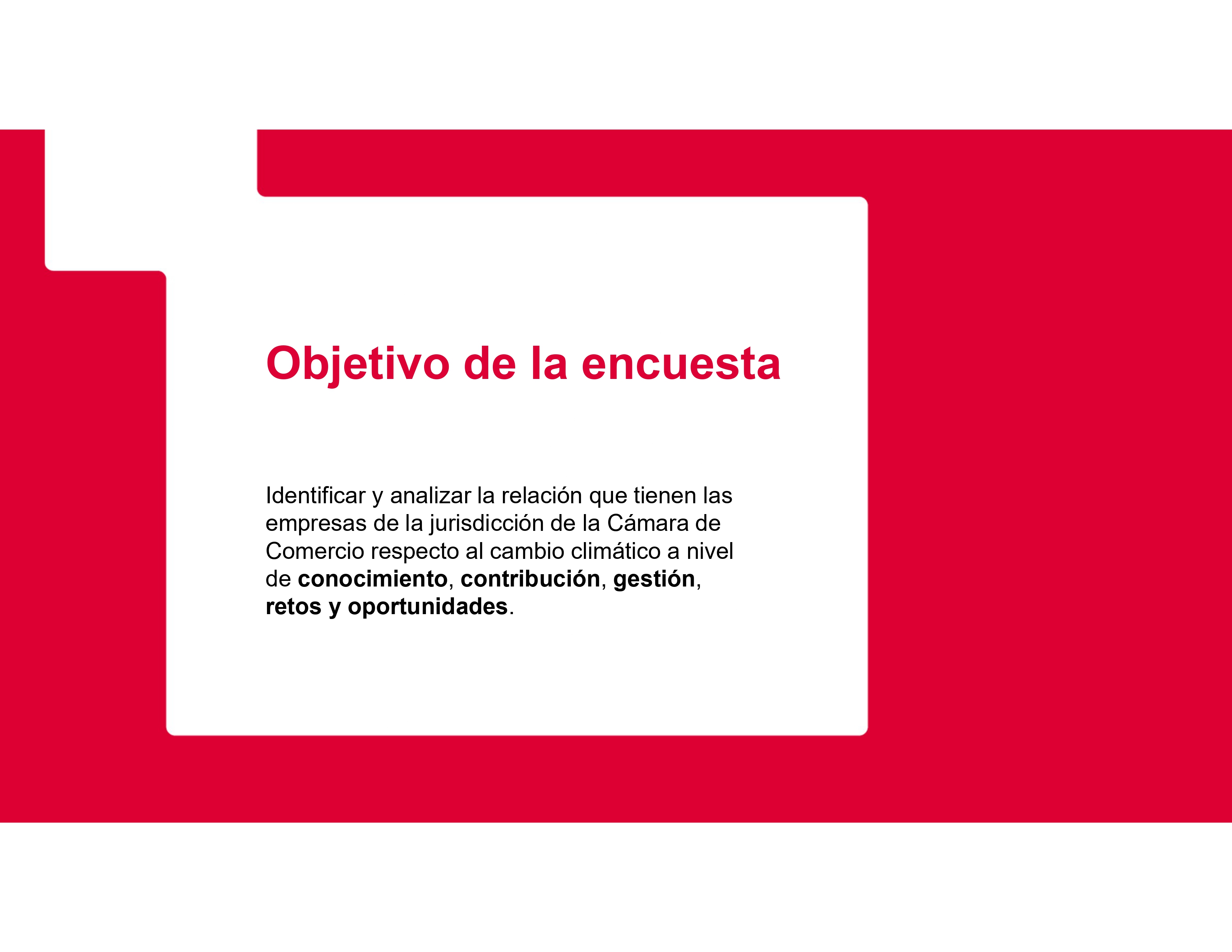 Objetivo de la encuesta

Identificar y analizar la relación que tienen las empresas de la jurisdicción de la Cámara de Comercio respecto al cambio climático a nivel de conocimiento, contribución, gestión, retos y oportunidades.